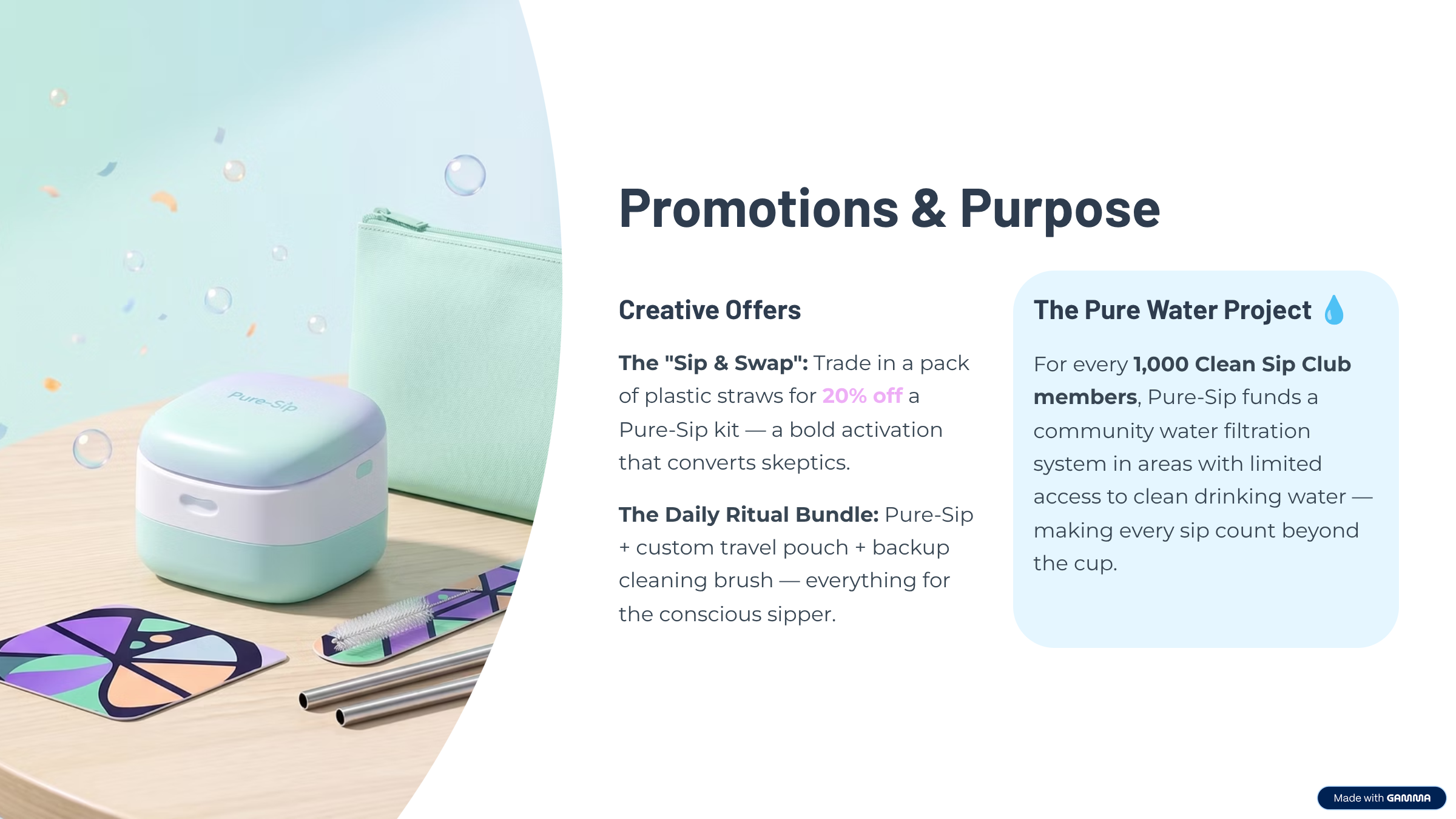 Pure-Sip

Promotions & Purpose

Creative Offers

The "Sip & Swap": Trade in a pack of plastic straws for 20% off a Pure-Sip kit — a bold activation that converts skeptics.

The Daily Ritual Bundle: Pure-Sip + custom travel pouch + backup cleaning brush — everything for the conscious sipper.

The Pure Water Project 💧

For every 1,000 Clean Sip Club members, Pure-Sip funds a community water filtration system in areas with limited access to clean drinking water — making every sip count beyond the cup.

Made with GAMMA